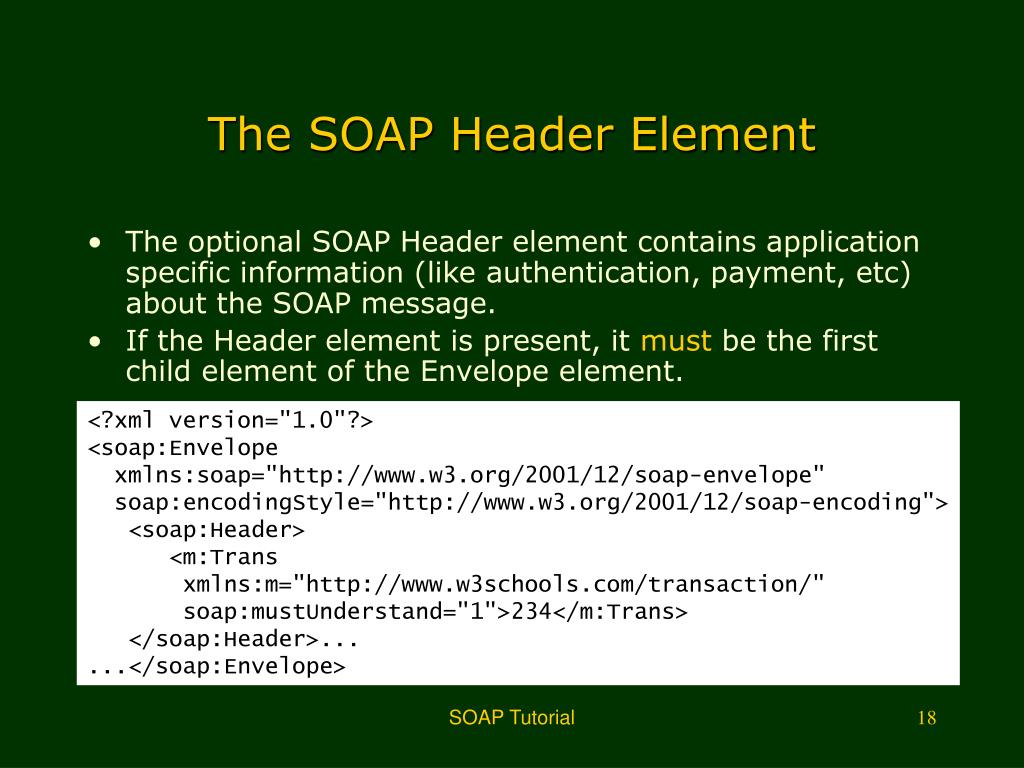 The SOAP Header Element

• The optional SOAP Header element contains application specific information (like authentication, payment, etc) about the SOAP message.
• If the Header element is present, it must be the first child element of the Envelope element.

<?xml version="1.0"?>
<soap:Envelope
  xmlns:soap="http://www.w3.org/2001/12/soap-envelope"
  soap:encodingStyle="http://www.w3.org/2001/12/soap-encoding">
   <soap:Header>
      <m:Trans
       xmlns:m="http://www.w3schools.com/transaction/"
       soap:mustUnderstand="1">234</m:Trans>
   </soap:Header>...
...</soap:Envelope>

SOAP Tutorial

18